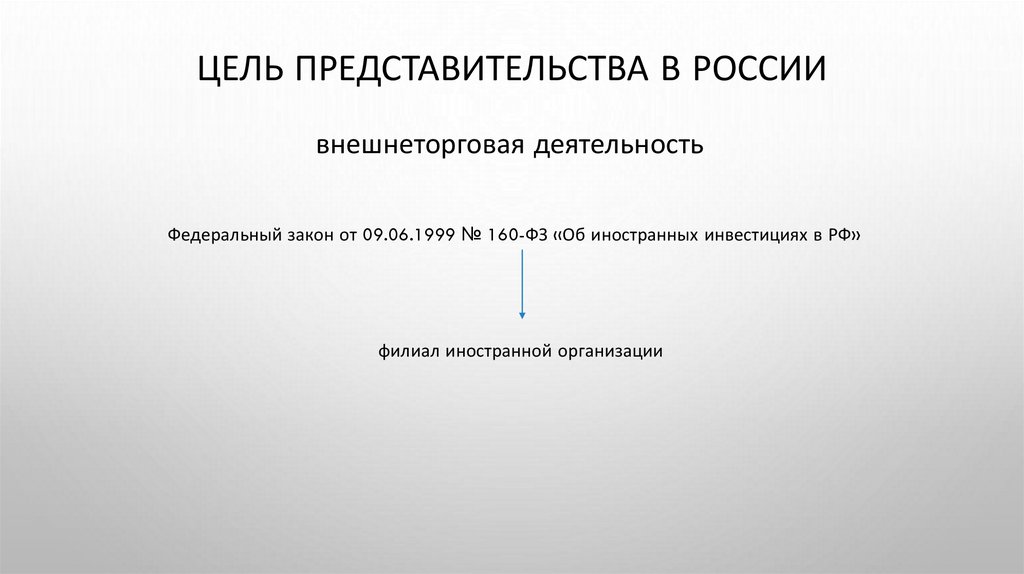 ЦЕЛЬ ПРЕДСТАВИТЕЛЬСТВА В РОССИИ

внешнеторговая деятельность

Федеральный закон от 09.06.1999 № 160-ФЗ «Об иностранных инвестициях в РФ»

филиал иностранной организации